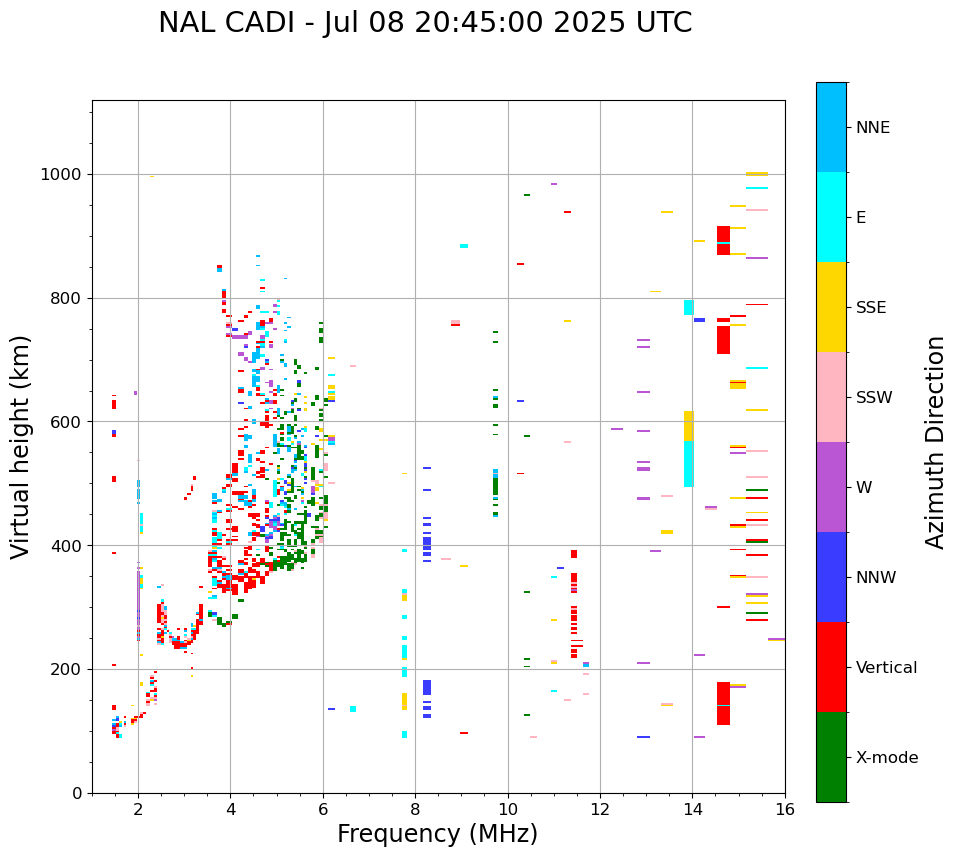 NAL CADI - Jul 08 20:45:00 2025 UTC

Virtual height (km)

1000
800
600
400
200
0

2
4
6
8
10
12
14
16

Frequency (MHz)

NNE
E
SSE
SSW
W
NNW
Vertical
X-mode

Azimuth Direction